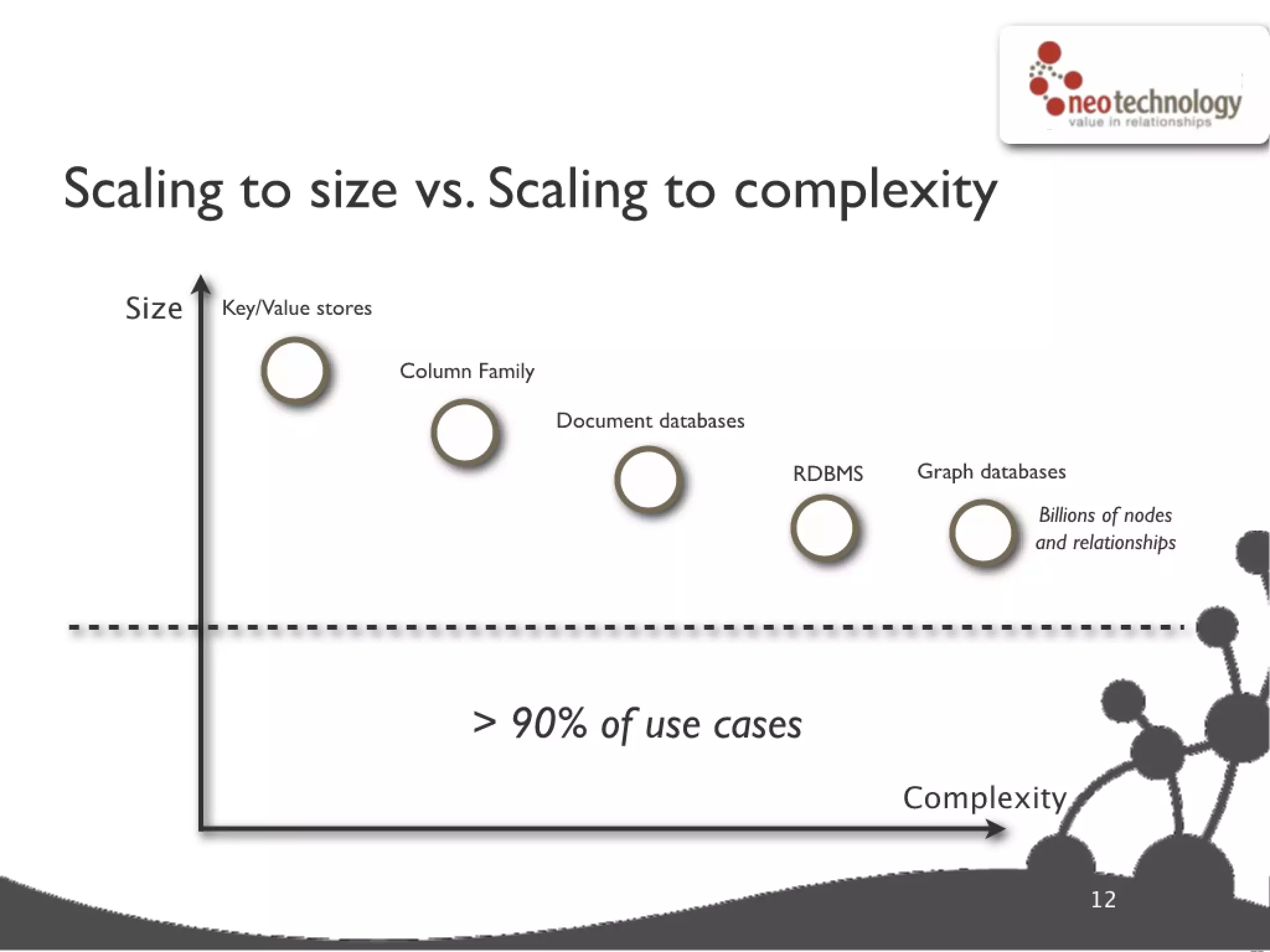 neotechnology
value in relationships

Scaling to size vs. Scaling to complexity

Size

Key/Value stores

Column Family

Document databases

RDBMS

Graph databases

Billions of nodes and relationships

> 90% of use cases

Complexity

12